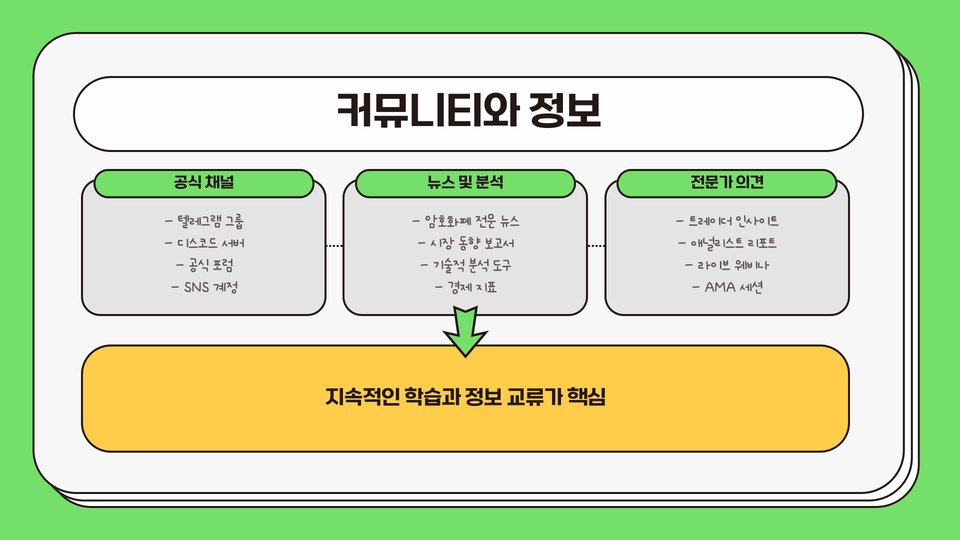 커뮤니티와 정보

공식 채널

- 텔레그램 그룹
- 디스코드 서버
- 공식 포럼
- SNS 계정

뉴스 및 분석

- 암호화폐 전문 뉴스
- 시장 동향 보고서
- 기술적 분석 도구
- 경제 지표

전문가 의견

- 트레이더 인사이트
- 애널리스트 리포트
- 라이브 웨비나
- AMA 세션

지속적인 학습과 정보 교류가 핵심